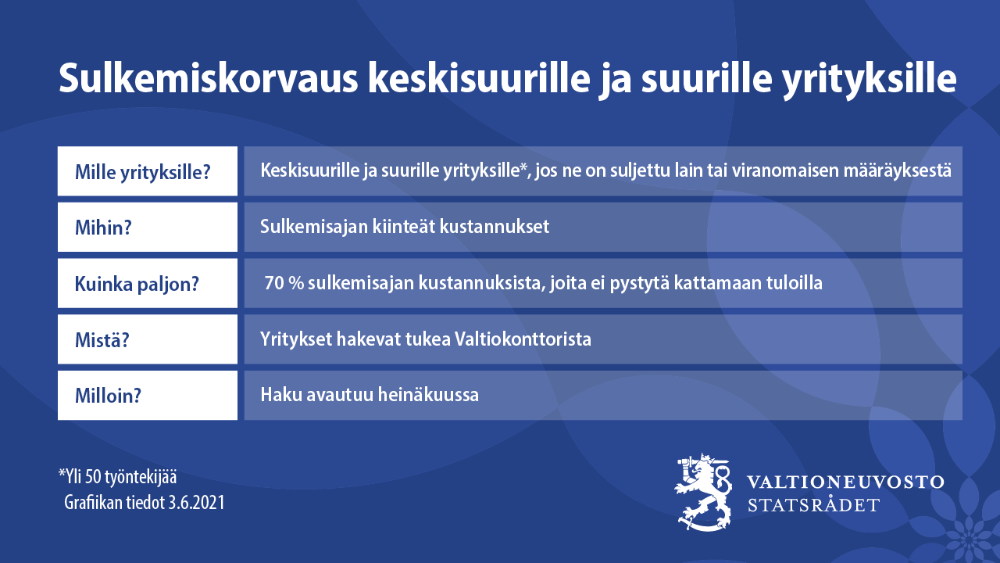 Sulkemiskorvaus keskisuurille ja suurille yrityksille

| | |
|---|---|
| Mille yrityksille? | Keskisuurille ja suurille yrityksille*, jos ne on suljettu lain tai viranomaisen määräyksestä |
| Mihin? | Sulkemisajan kiinteät kustannukset |
| Kuinka paljon? | 70 % sulkemisajan kustannuksista, joita ei pystytä kattamaan tuloilla |
| Mistä? | Yritykset hakevat tukea Valtiokonttorista |
| Milloin? | Haku avautuu heinäkuussa |

*Yli 50 työntekijää
Grafiikan tiedot 3.6.2021

VALTIONEUVOSTO
STATSRÅDET